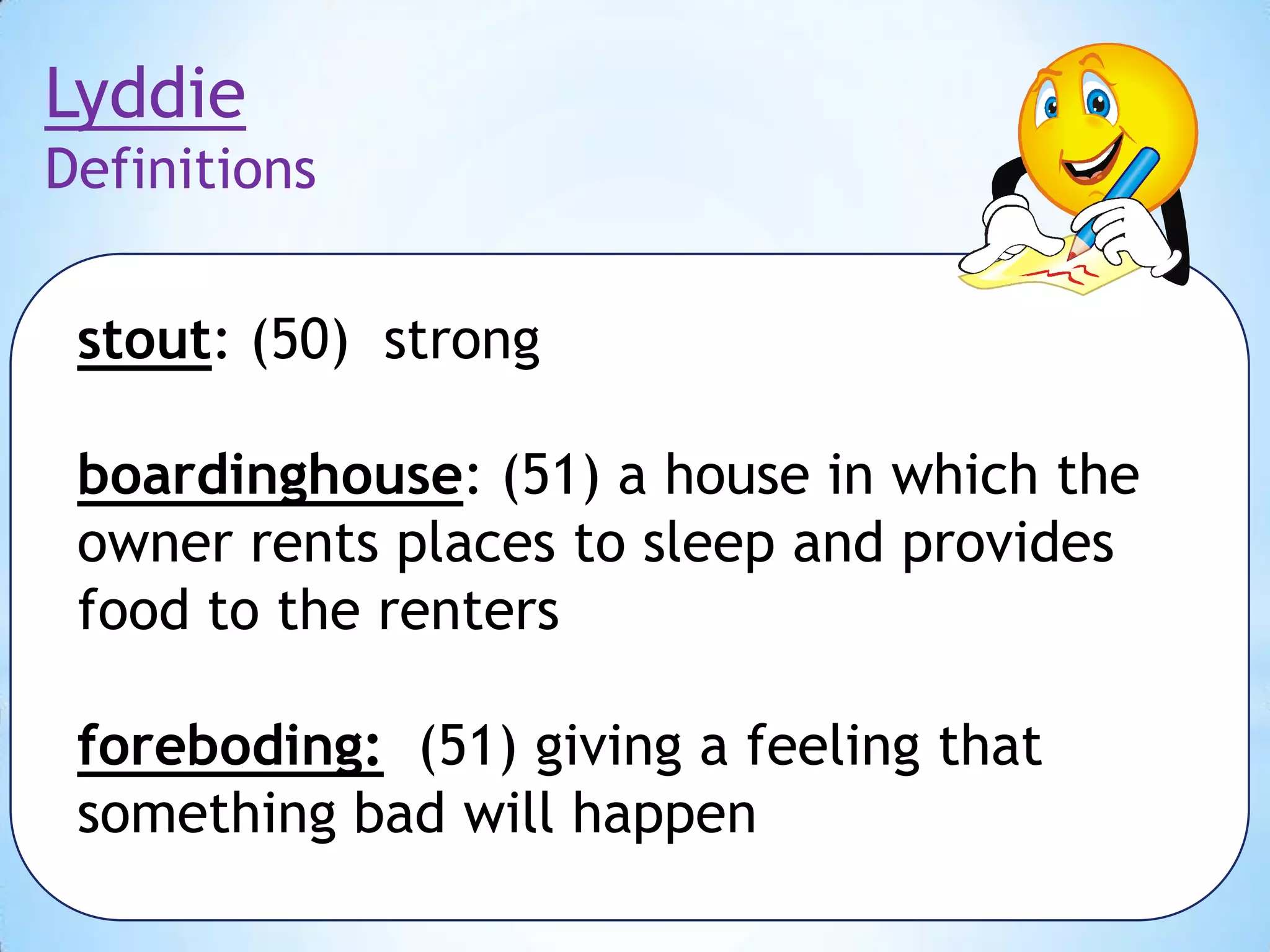 Lyddie
Definitions

stout: (50) strong

boardinghouse: (51) a house in which the owner rents places to sleep and provides food to the renters

foreboding: (51) giving a feeling that something bad will happen